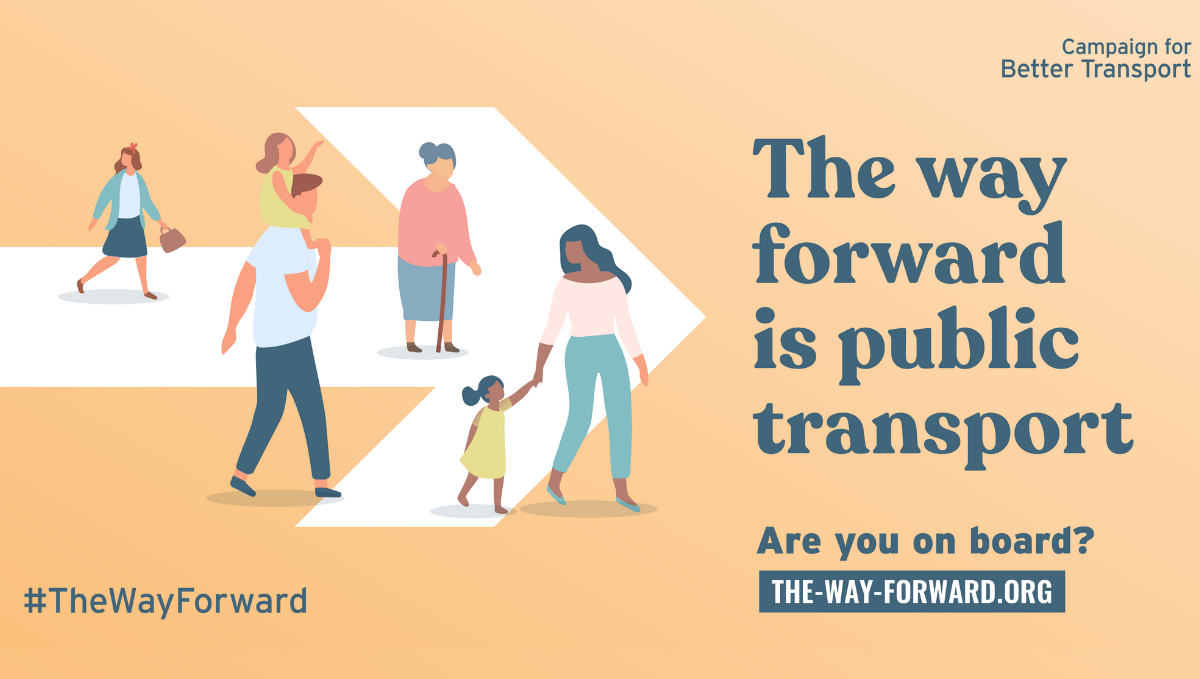 Campaign for
Better Transport

The way forward is public transport

Are you on board?

THE-WAY-FORWARD.ORG

#TheWayForward